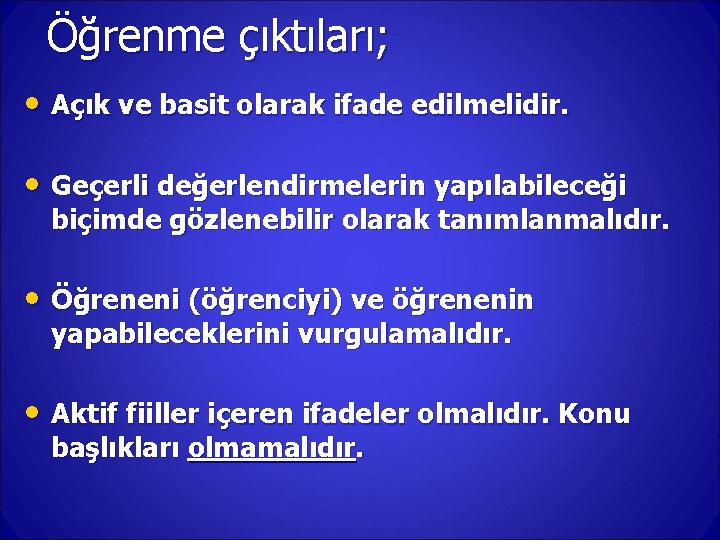 Öğrenme çıktıları;

• Açık ve basit olarak ifade edilmelidir.

• Geçerli değerlendirmelerin yapılabileceği biçimde gözlenebilir olarak tanımlanmalıdır.

• Öğreneni (öğrenciyi) ve öğrenenin yapabileceklerini vurgulamalıdır.

• Aktif fiiller içeren ifadeler olmalıdır. Konu başlıkları olmamalıdır.